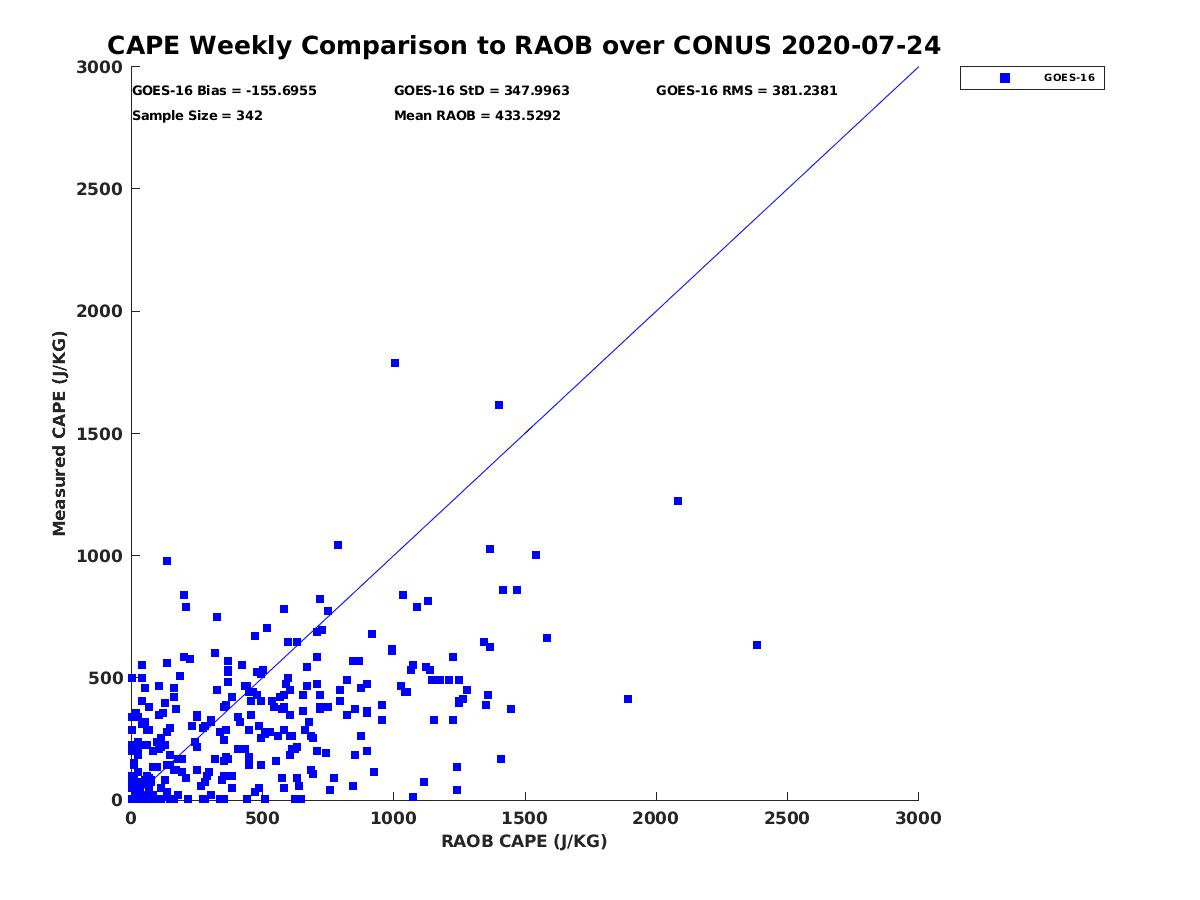 CAPE Weekly Comparison to RAOB over CONUS 2020-07-24

GOES-16 Bias = -155.6955
GOES-16 StD = 347.9963
GOES-16 RMS = 381.2381
Sample Size = 342
Mean RAOB = 433.5292

GOES-16

Measured CAPE (J/KG)

3000
2500
2000
1500
1000
500
0

0 500 1000 1500 2000 2500 3000

RAOB CAPE (J/KG)